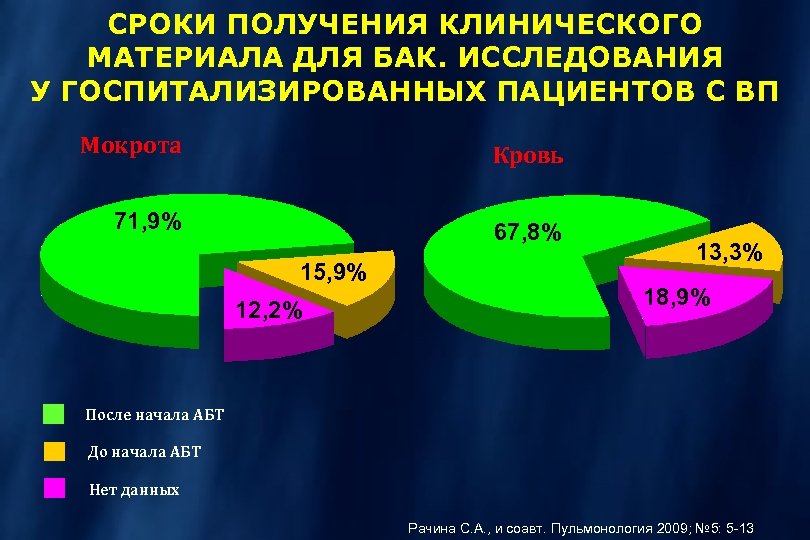 СРОКИ ПОЛУЧЕНИЯ КЛИНИЧЕСКОГО МАТЕРИАЛА ДЛЯ БАК. ИССЛЕДОВАНИЯ У ГОСПИТАЛИЗИРОВАННЫХ ПАЦИЕНТОВ С ВП

Мокрота

71,9%

15,9%

12,2%

Кровь

67,8%

13,3%

18,9%

После начала АБТ

До начала АБТ

Нет данных

Рачина С.А., и соавт. Пульмонология 2009; №5: 5-13